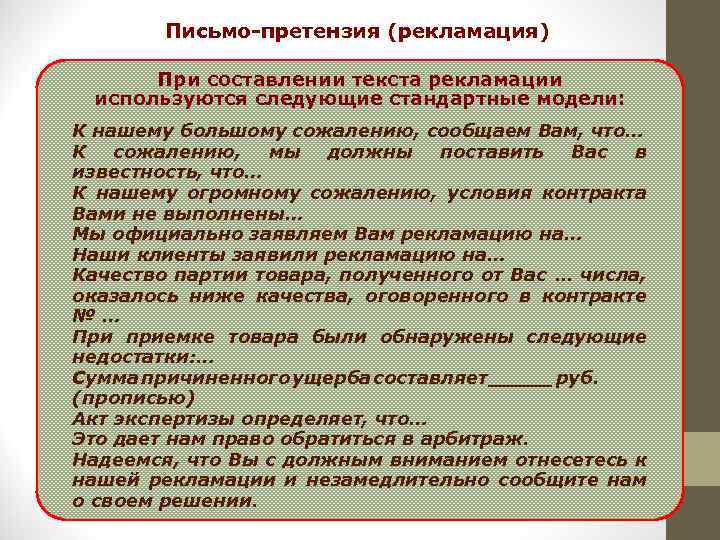 Письмо-претензия (рекламация)

При составлении текста рекламации используются следующие стандартные модели:

К нашему большому сожалению, сообщаем Вам, что...
К сожалению, мы должны поставить Вас в известность, что...
К нашему огромному сожалению, условия контракта Вами не выполнены...
Мы официально заявляем Вам рекламацию на...
Наши клиенты заявили рекламацию на...
Качество партии товара, полученного от Вас ... числа, оказалось ниже качества, оговоренного в контракте № ...
При приемке товара были обнаружены следующие недостатки:...
Сумма причиненного ущерба составляет______ руб. (прописью)
Акт экспертизы определяет, что...
Это дает нам право обратиться в арбитраж.
Надеемся, что Вы с должным вниманием отнесетесь к нашей рекламации и незамедлительно сообщите нам о своем решении.